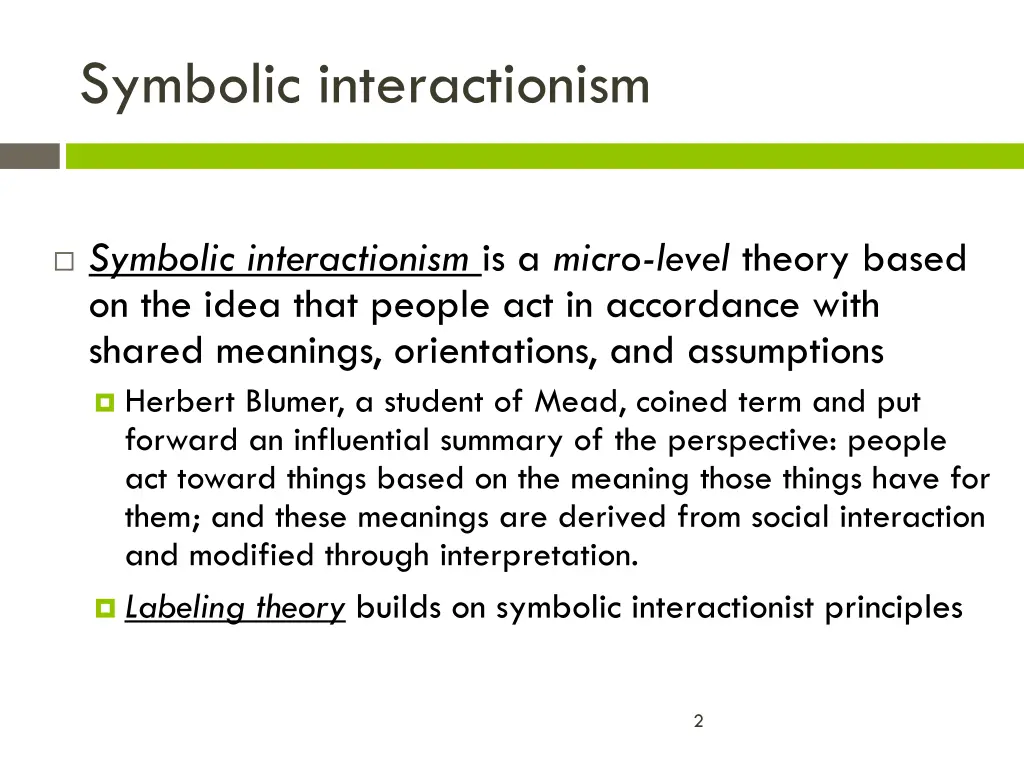 Symbolic interactionism

Symbolic interactionism is a micro-level theory based on the idea that people act in accordance with shared meanings, orientations, and assumptions

Herbert Blumer, a student of Mead, coined term and put forward an influential summary of the perspective: people act toward things based on the meaning those things have for them; and these meanings are derived from social interaction and modified through interpretation.

Labeling theory builds on symbolic interactionist principles

2